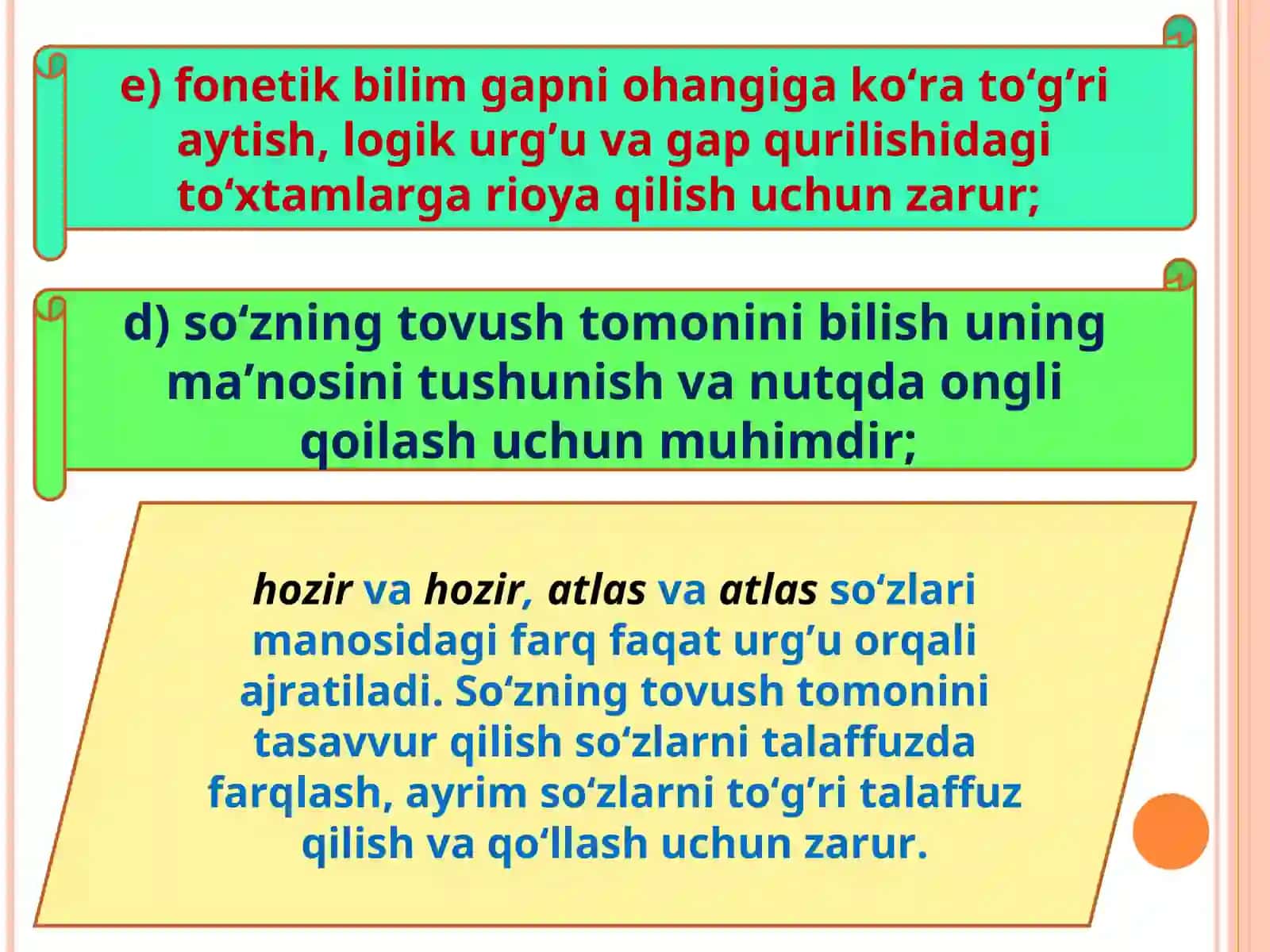 e) fonetik bilim gapni ohangiga ko‘ra to‘g’ri aytish, logik urg’u va gap qurilishidagi to‘xtamlarga rioya qilish uchun zarur;

d) so‘zning tovush tomonini bilish uning ma’nosini tushunish va nutqda ongli qoilash uchun muhimdir;

hozir va hozir, atlas va atlas so‘zlari manosidagi farq faqat urg’u orqali ajratiladi. So‘zning tovush tomonini tasavvur qilish so‘zlarni talaffuzda farqlash, ayrim so‘zlarni to‘g’ri talaffuz qilish va qo‘llash uchun zarur.